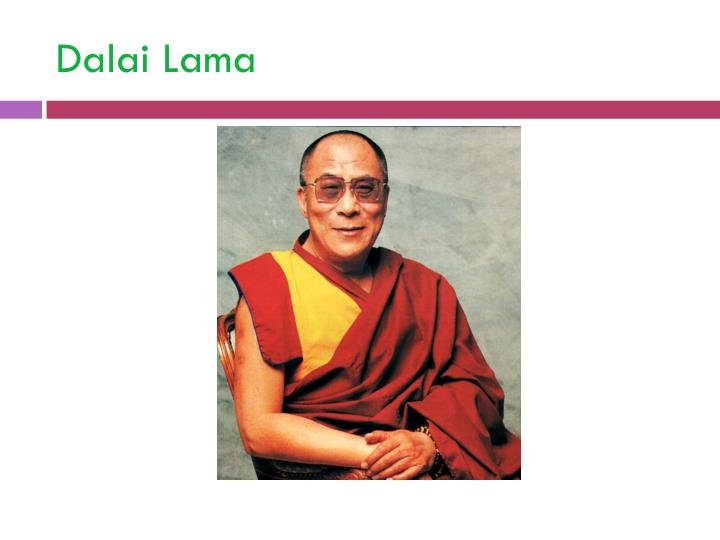 Dalai Lama